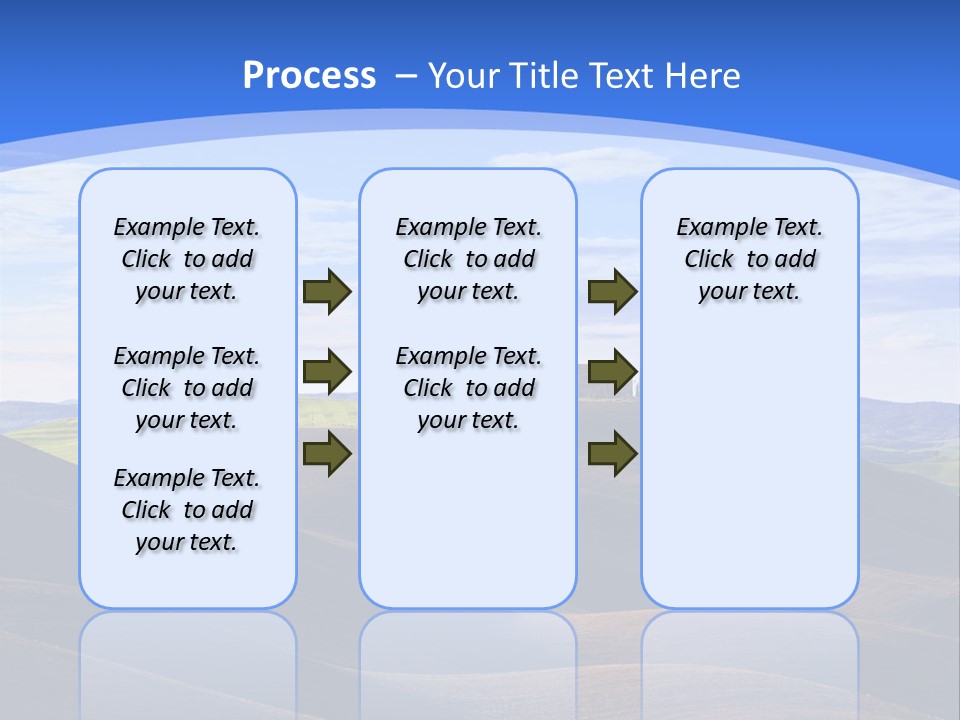 Process – Your Title Text Here

Example Text. Click to add your text.

Example Text. Click to add your text.

Example Text. Click to add your text.

Example Text. Click to add your text.

Example Text. Click to add your text.

Example Text. Click to add your text.